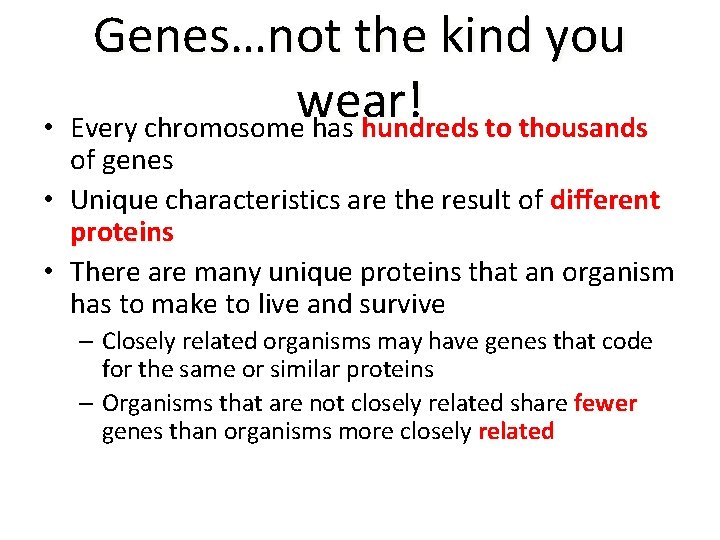 Genes…not the kind you wear!

• Every chromosome has hundreds to thousands of genes
• Unique characteristics are the result of different proteins
• There are many unique proteins that an organism has to make to live and survive
– Closely related organisms may have genes that code for the same or similar proteins
– Organisms that are not closely related share fewer genes than organisms more closely related